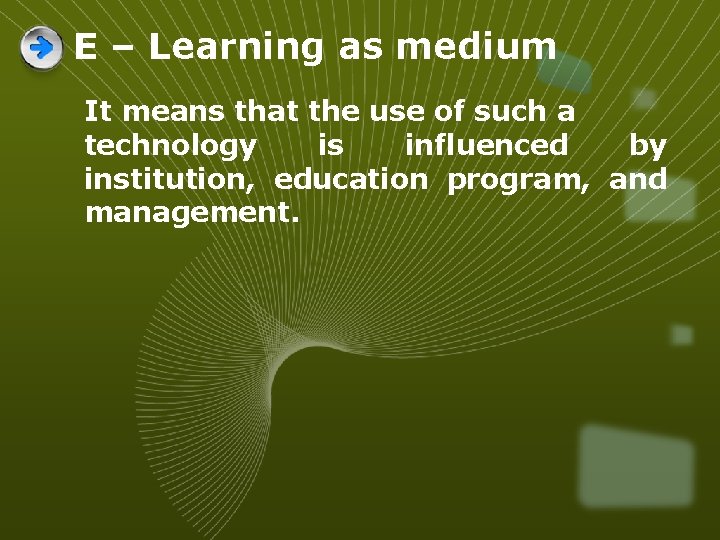 E – Learning as medium

It means that the use of such a technology is influenced by institution, education program, and management.